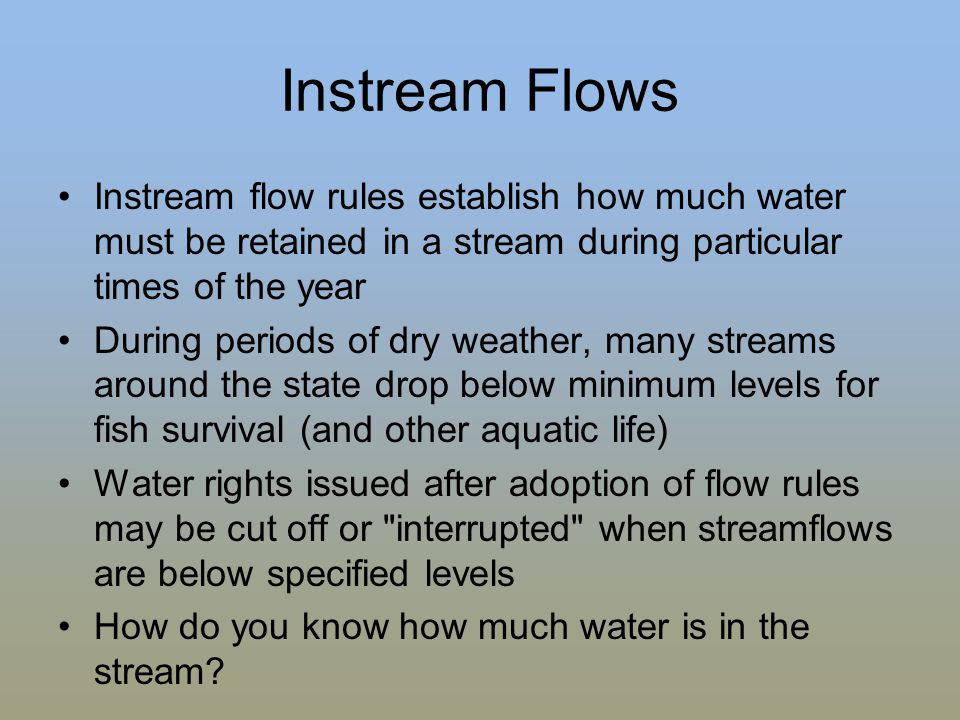 Instream Flows

• Instream flow rules establish how much water must be retained in a stream during particular times of the year

• During periods of dry weather, many streams around the state drop below minimum levels for fish survival (and other aquatic life)

• Water rights issued after adoption of flow rules may be cut off or "interrupted" when streamflows are below specified levels

• How do you know how much water is in the stream?